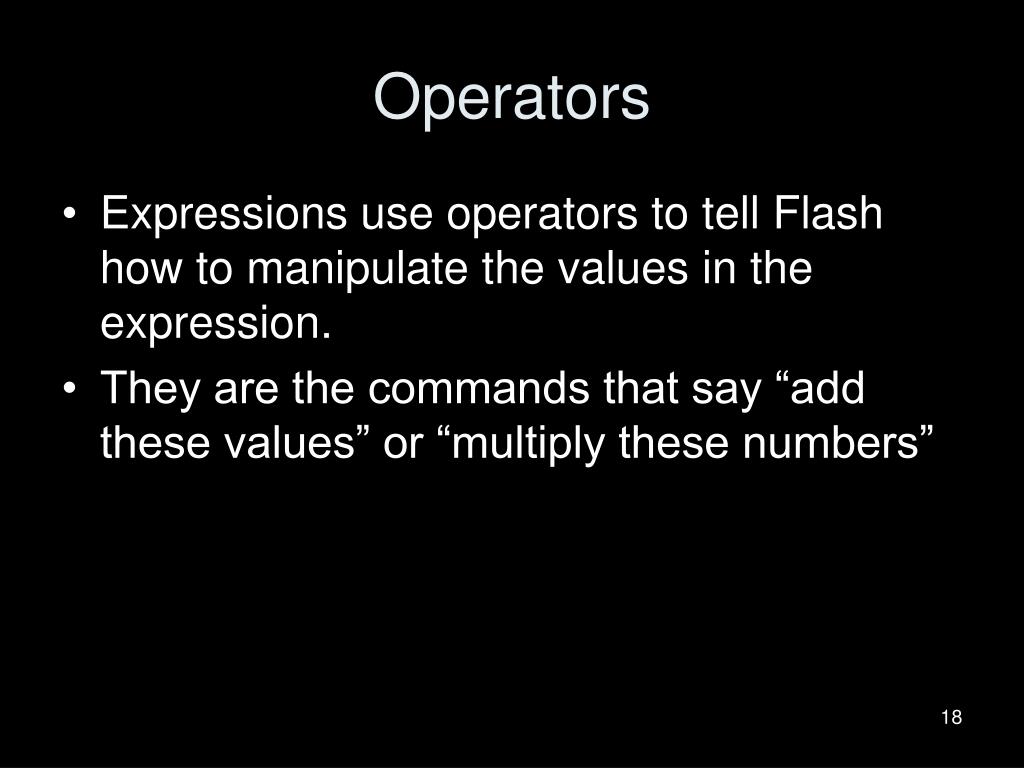 Operators

• Expressions use operators to tell Flash how to manipulate the values in the expression.
• They are the commands that say “add these values” or “multiply these numbers”

18